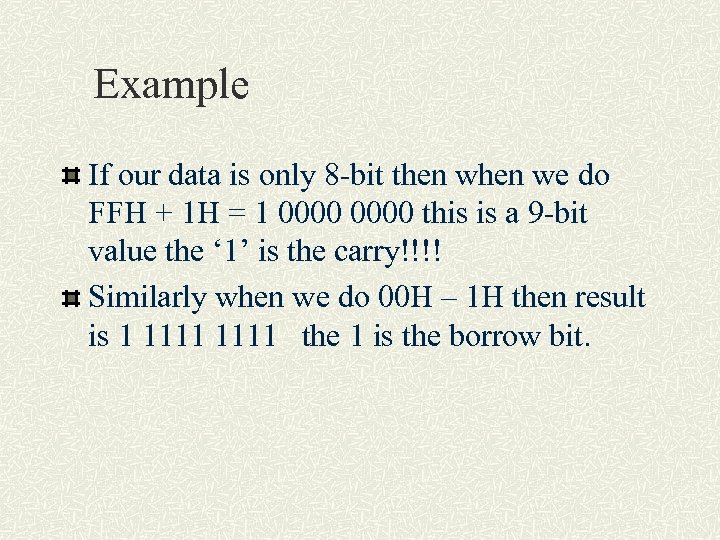 Example

If our data is only 8-bit then when we do FFH + 1H = 1 0000 0000 this is a 9-bit value the ‘1’ is the carry!!!!

Similarly when we do 00H – 1H then result is 1 1111 1111 the 1 is the borrow bit.